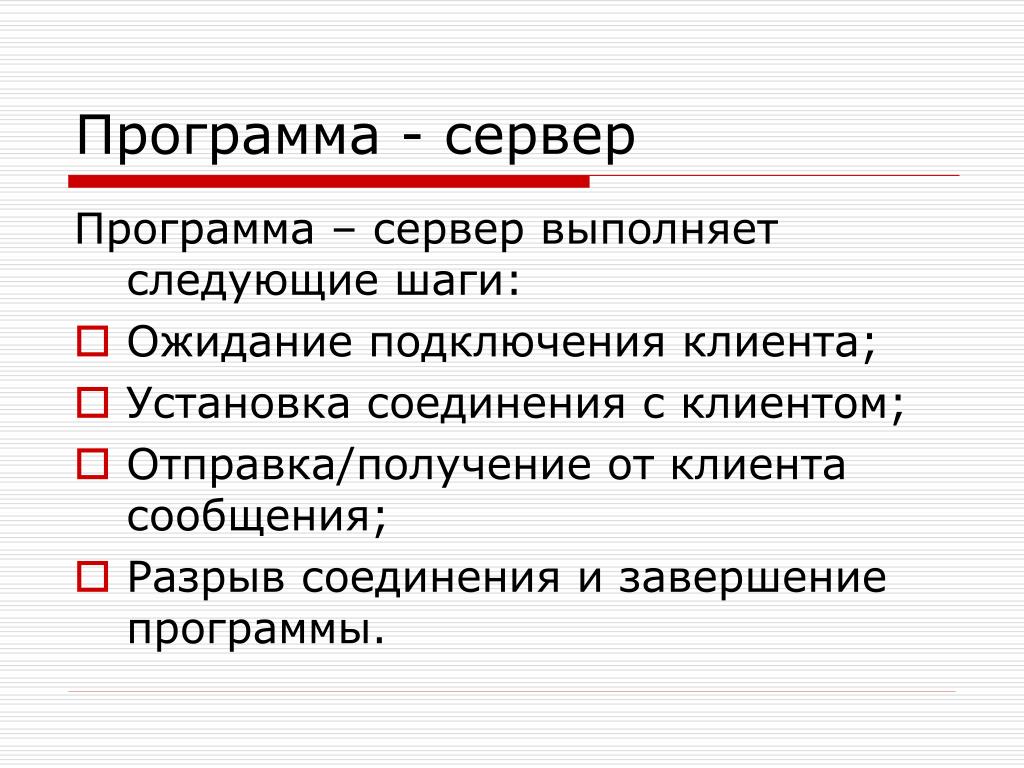 Программа - сервер

Программа – сервер выполняет следующие шаги:

Ожидание подключения клиента;

Установка соединения с клиентом;

Отправка/получение от клиента сообщения;

Разрыв соединения и завершение программы.